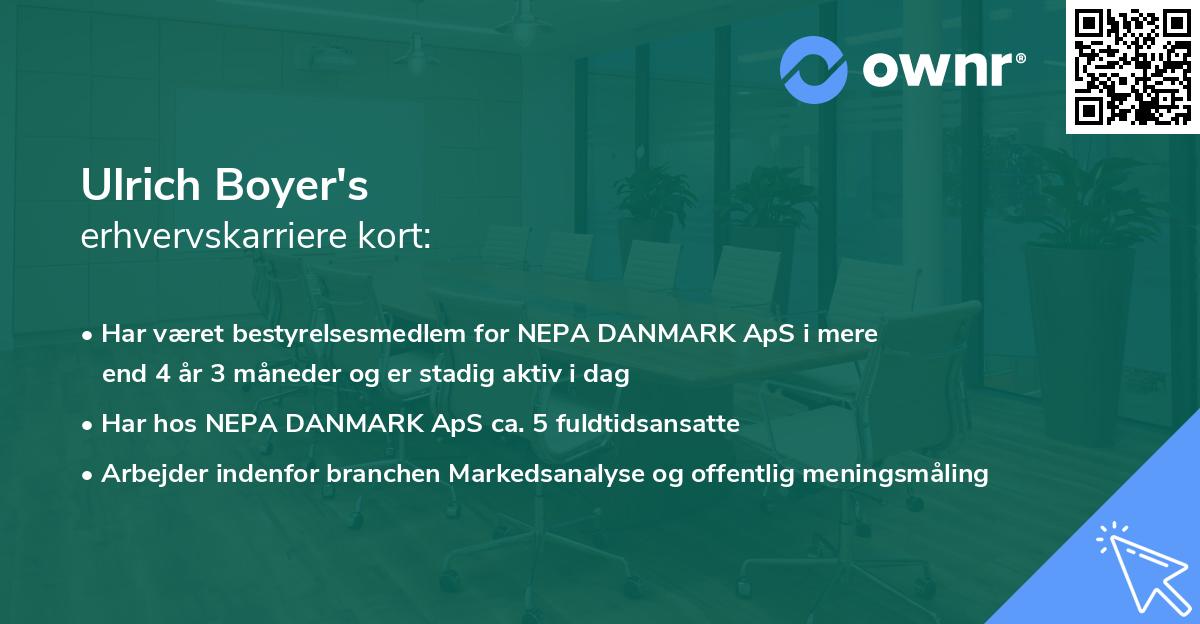 ownr®

Ulrich Boyer's
erhvervskarriere kort:

• Har været bestyrelsesmedlem for NEPA DANMARK ApS i mere end 4 år 3 måneder og er stadig aktiv i dag

• Har hos NEPA DANMARK ApS ca. 5 fuldtidsansatte

• Arbejder indenfor branchen Markedsanalyse og offentlig meningsmåling